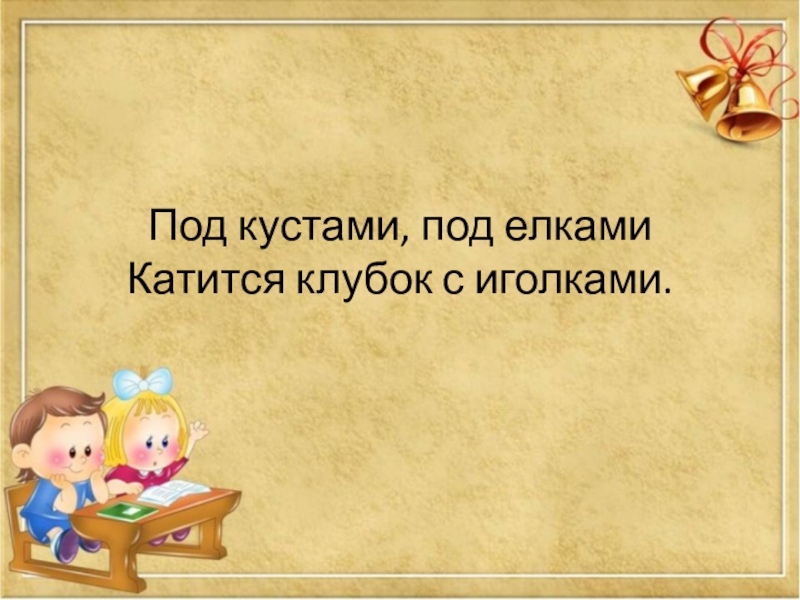 Под кустами, под елками
Катится клубок с иголками.